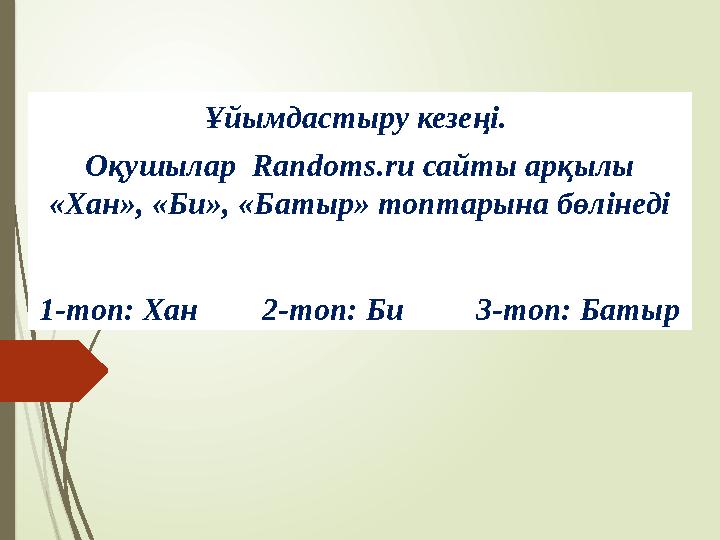 Ұйымдастыру кезеңі.

Оқушылар Randoms.ru сайты арқылы «Хан», «Би», «Батыр» топтарына бөлінеді

1-топ: Хан 2-топ: Би 3-топ: Батыр